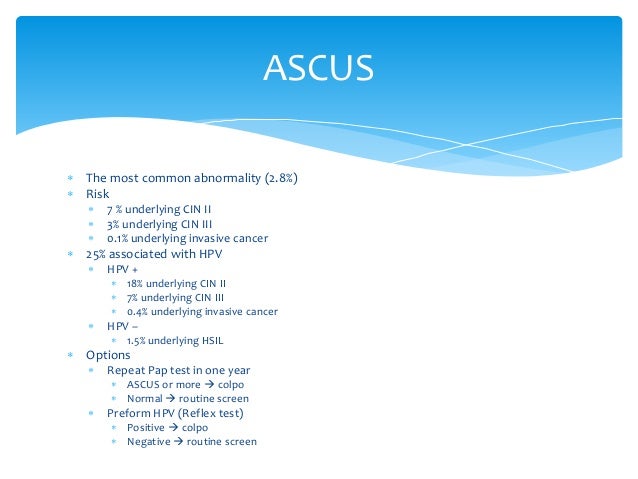 ASCUS

* The most common abnormality (2.8%)
* Risk
  * 7 % underlying CIN II
  * 3% underlying CIN III
  * 0.1% underlying invasive cancer
* 25% associated with HPV
  * HPV +
    * 18% underlying CIN II
    * 7% underlying CIN III
    * 0.4% underlying invasive cancer
  * HPV –
    * 1.5% underlying HSIL
* Options
  * Repeat Pap test in one year
    * ASCUS or more → colpo
    * Normal → routine screen
  * Preform HPV (Reflex test)
    * Positive → colpo
    * Negative → routine screen